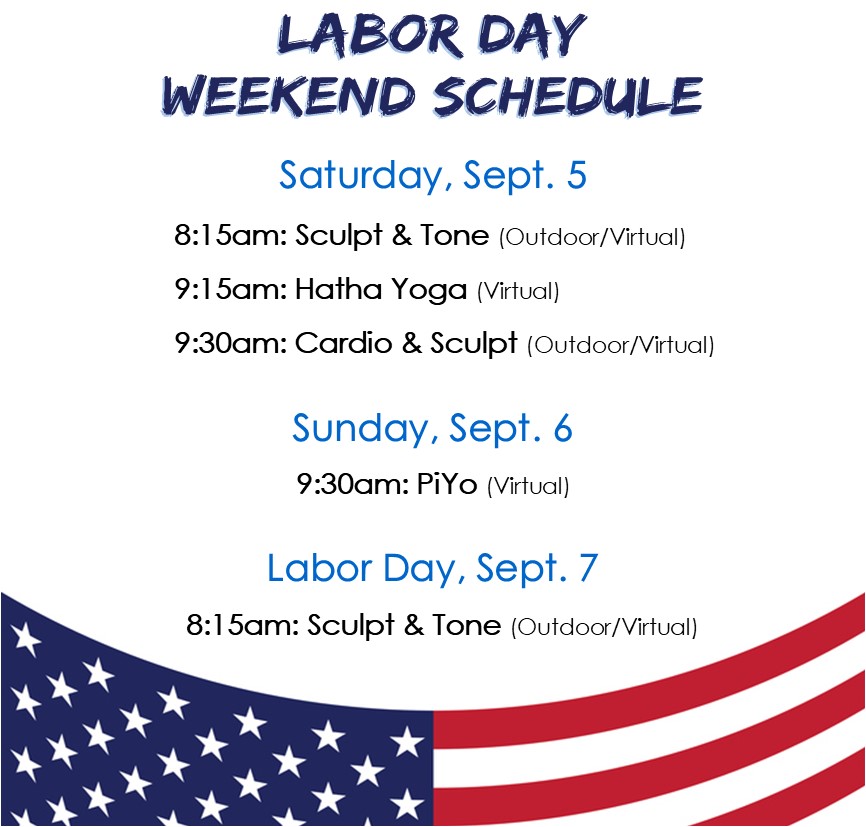 LABOR DAY WEEKEND SCHEDULE

Saturday, Sept. 5

8:15am: Sculpt & Tone (Outdoor/Virtual)

9:15am: Hatha Yoga (Virtual)

9:30am: Cardio & Sculpt (Outdoor/Virtual)

Sunday, Sept. 6

9:30am: PiYo (Virtual)

Labor Day, Sept. 7

8:15am: Sculpt & Tone (Outdoor/Virtual)